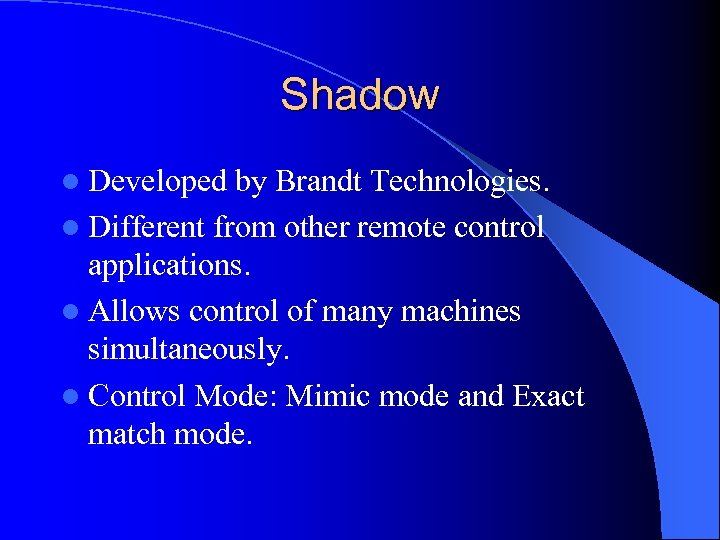 Shadow

- Developed by Brandt Technologies.
- Different from other remote control applications.
- Allows control of many machines simultaneously.
- Control Mode: Mimic mode and Exact match mode.